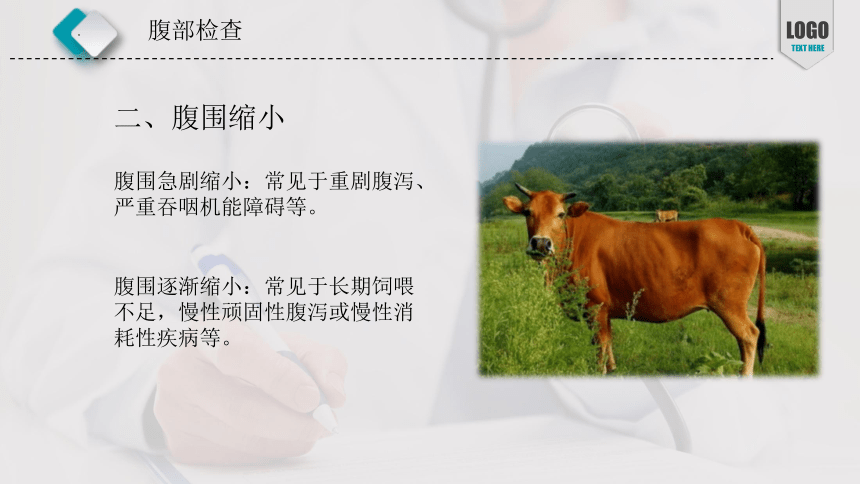 腹部检查

LOGO
TEXT HERE

二、腹围缩小

腹围急剧缩小：常见于重剧腹泻、严重吞咽机能障碍等。

腹围逐渐缩小：常见于长期饲喂不足，慢性顽固性腹泻或慢性消耗性疾病等。